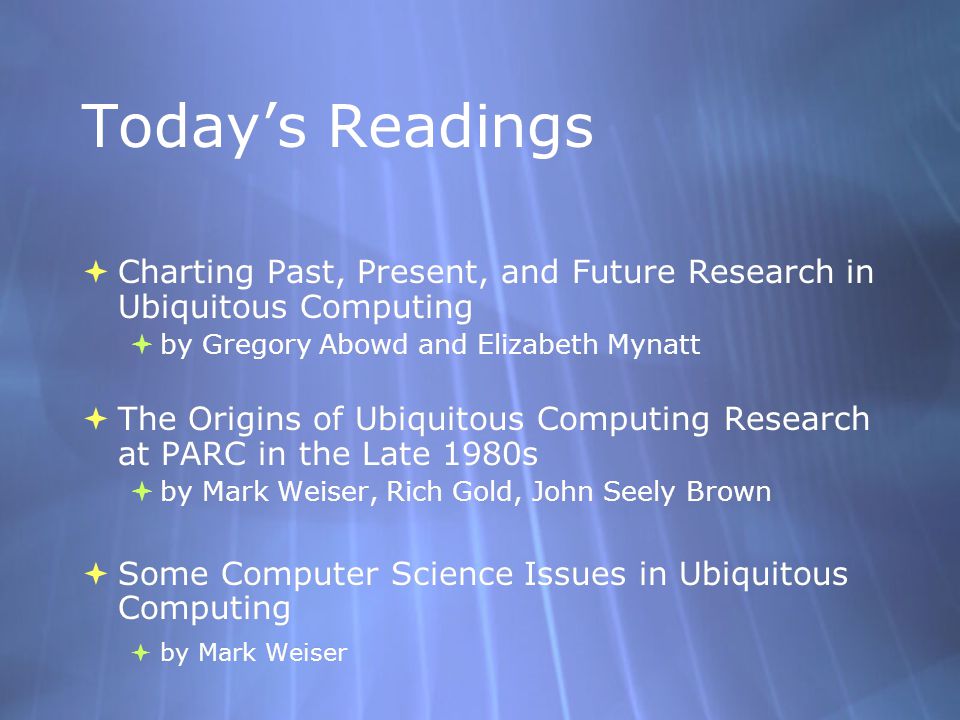 Today’s Readings

Charting Past, Present, and Future Research in Ubiquitous Computing

by Gregory Abowd and Elizabeth Mynatt

The Origins of Ubiquitous Computing Research at PARC in the Late 1980s

by Mark Weiser, Rich Gold, John Seely Brown

Some Computer Science Issues in Ubiquitous Computing

by Mark Weiser